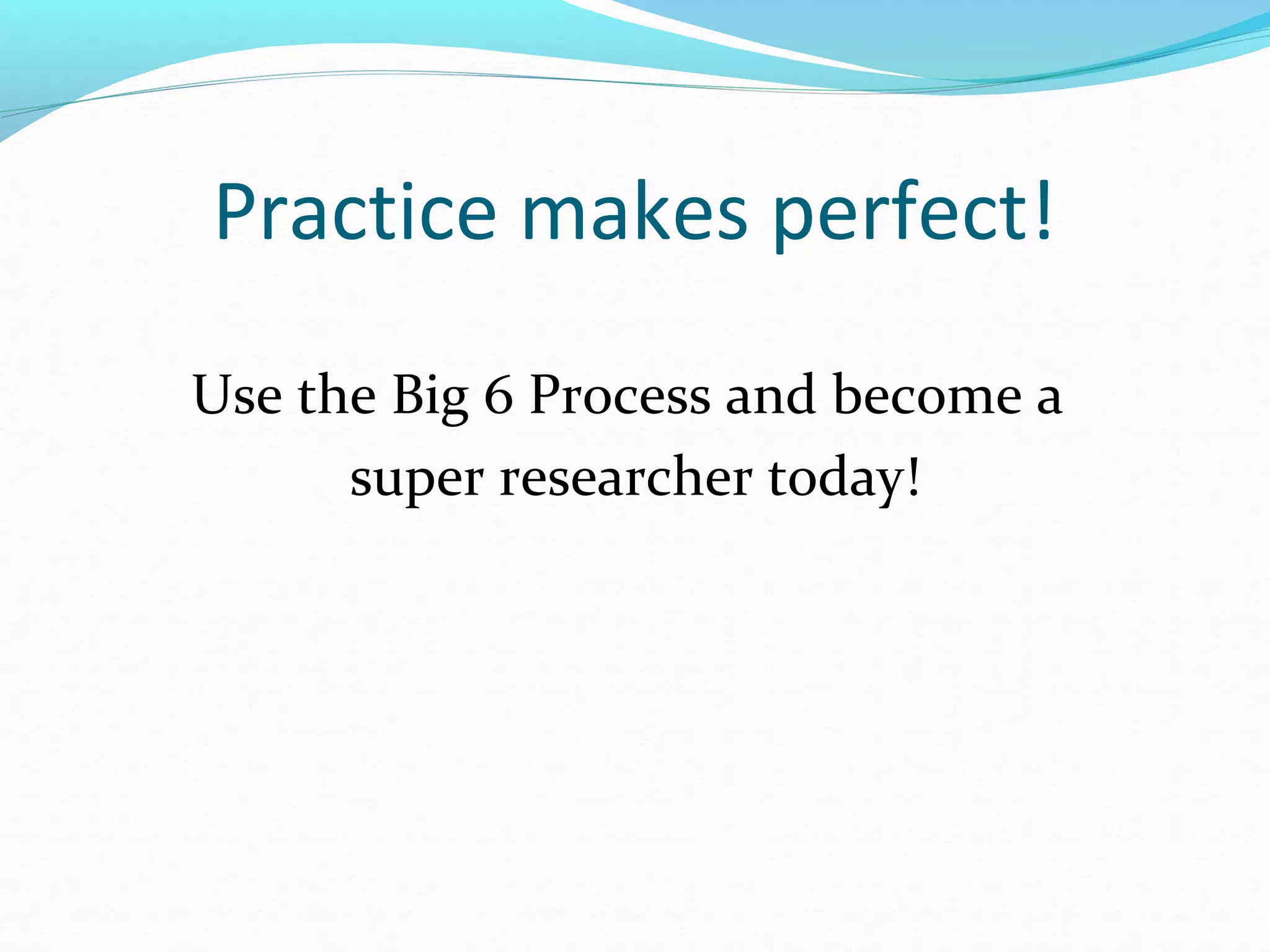 Practice makes perfect!

Use the Big 6 Process and become a super researcher today!